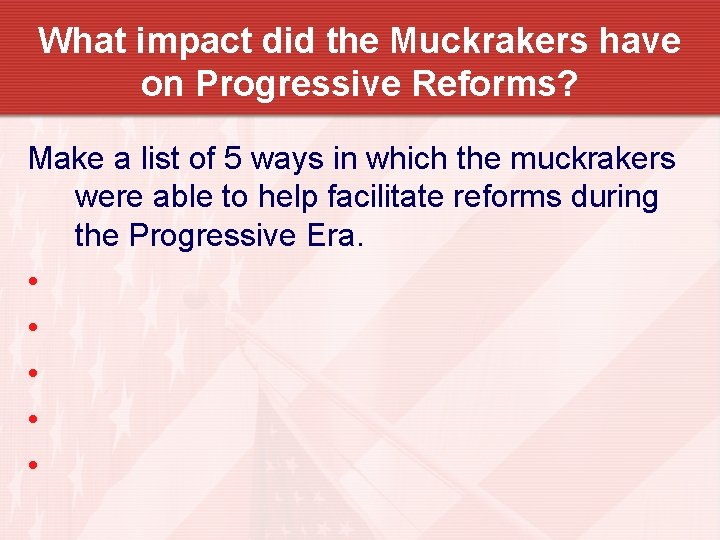 What impact did the Muckrakers have on Progressive Reforms?

Make a list of 5 ways in which the muckrakers were able to help facilitate reforms during the Progressive Era.

•
•
•
•
•